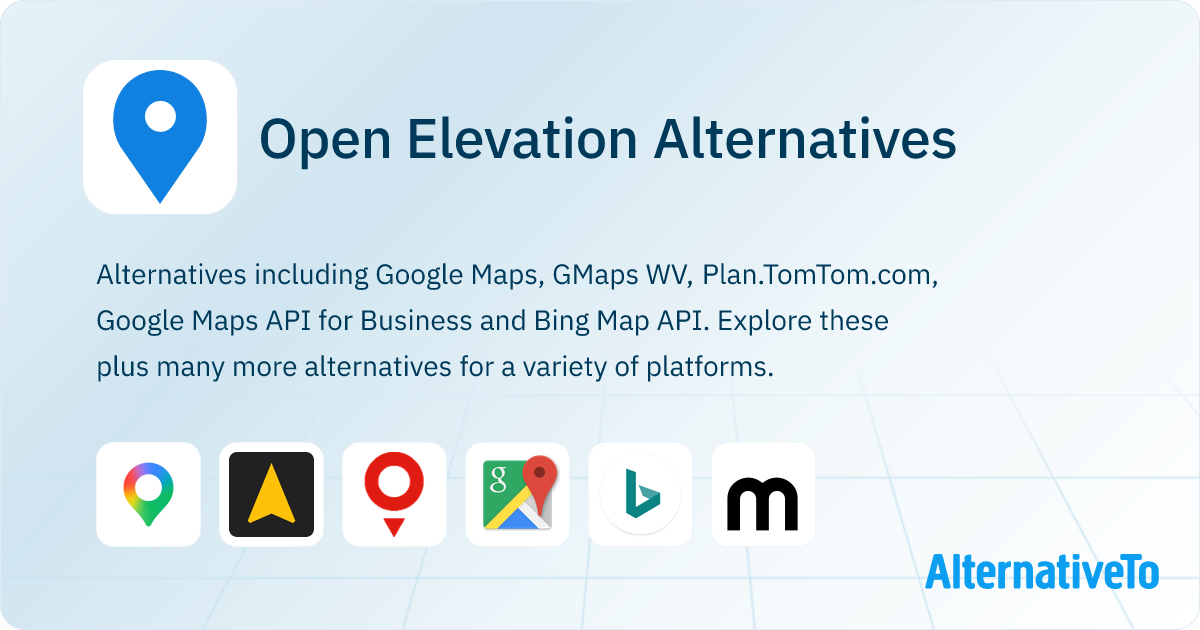 Open Elevation Alternatives

Alternatives including Google Maps, GMaps WV, Plan.TomTom.com, Google Maps API for Business and Bing Map API. Explore these plus many more alternatives for a variety of platforms.

g

m

AlternativeTo